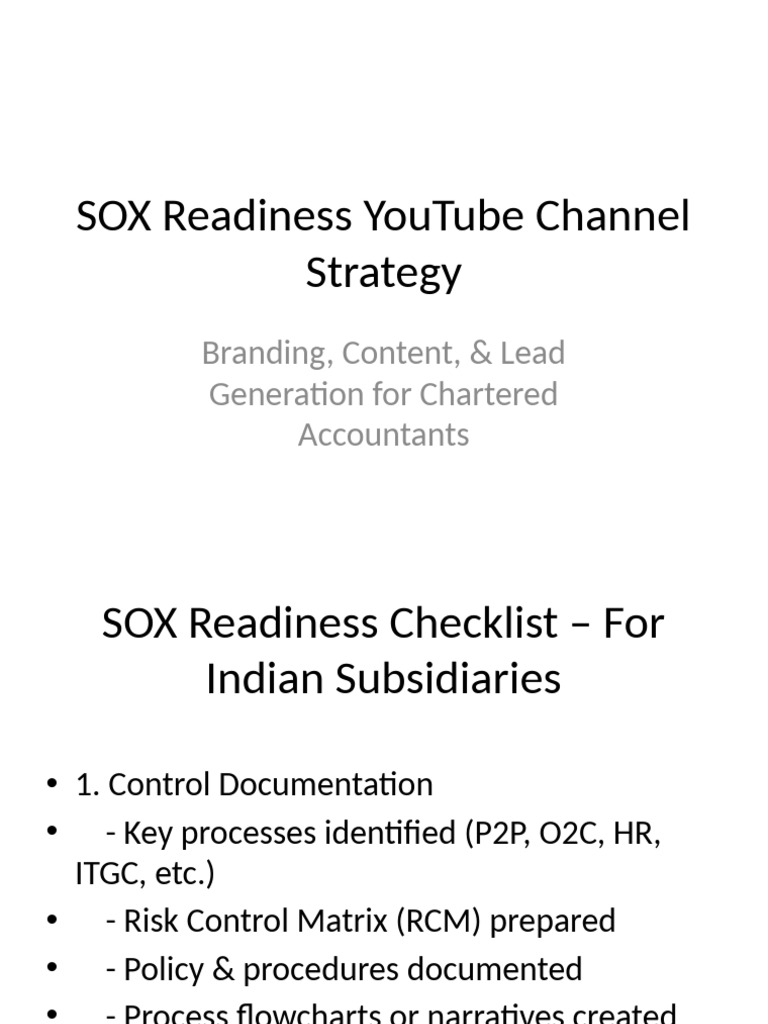 SOX Readiness YouTube Channel Strategy

Branding, Content, & Lead Generation for Chartered Accountants

SOX Readiness Checklist – For Indian Subsidiaries

• 1. Control Documentation
• - Key processes identified (P2P, O2C, HR, ITGC, etc.)
• - Risk Control Matrix (RCM) prepared
• - Policy & procedures documented
• - Process flowcharts or narratives created